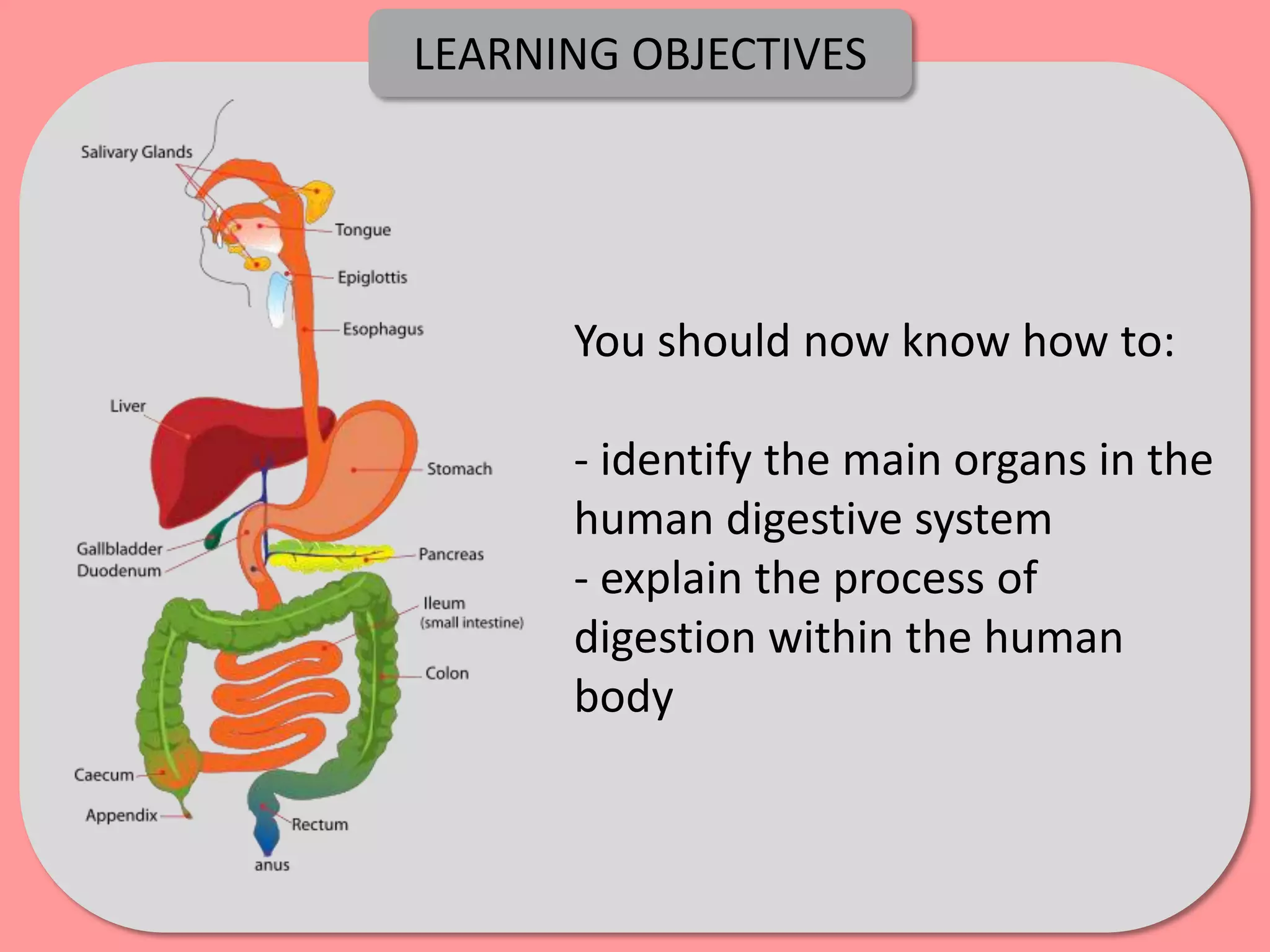 LEARNING OBJECTIVES

Salivary Glands
Tongue
Epiglottis
Esophagus
Liver
Stomach
Gallbladder
Duodenum
Pancreas
Ileum
(small intestine)
Colon
Caecum
Appendix
Rectum
anus

You should now know how to:

- identify the main organs in the human digestive system
- explain the process of digestion within the human body